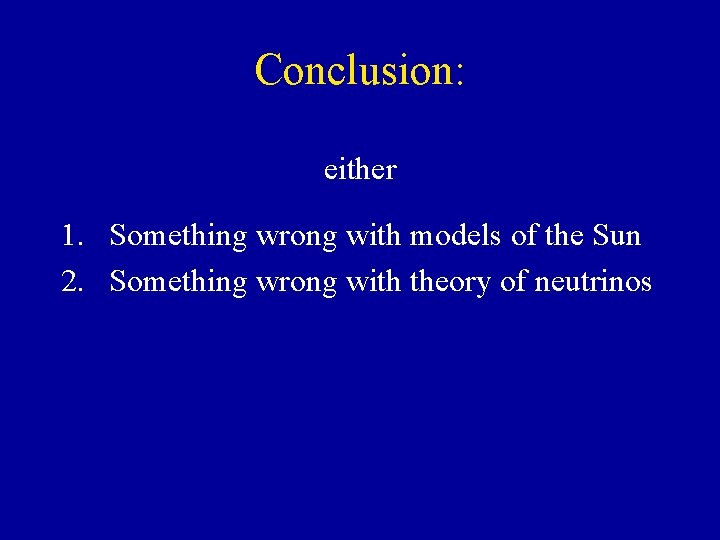 Conclusion:

either

1. Something wrong with models of the Sun
2. Something wrong with theory of neutrinos